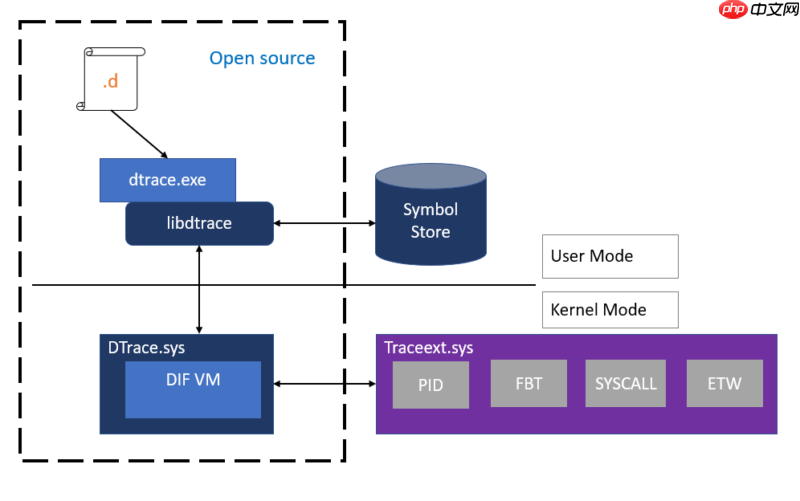 php 中文网

Open source

.d

dtrace.exe

libdtrace

Symbol Store

User Mode

Kernel Mode

DTrace.sys

DIF VM

Traceext.sys

PID

FBT

SYSCALL

ETW